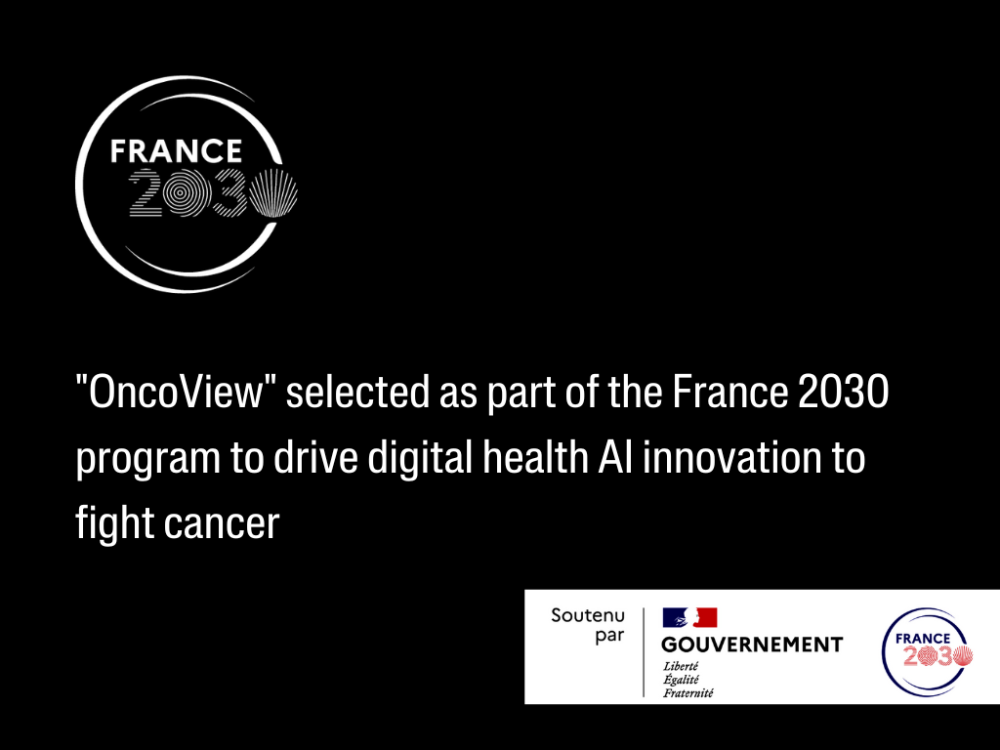 FRANCE
2030

"OncoView" selected as part of the France 2030 program to drive digital health AI innovation to fight cancer

Soutenu par

GOUVERNEMENT
Liberté
Égalité
Fraternité

FRANCE
2030